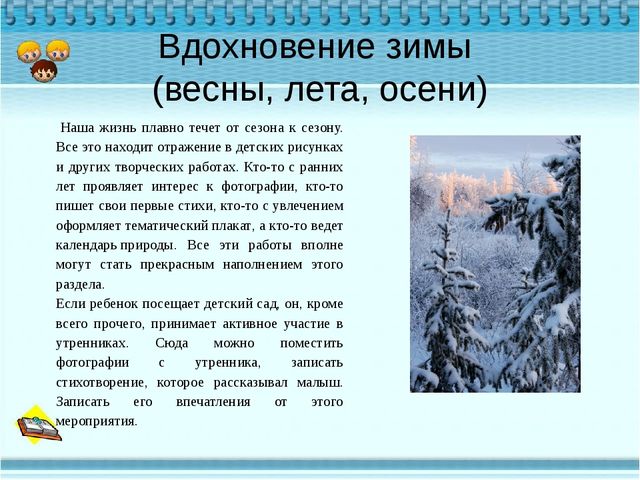 Вдохновение зимы
(весны, лета, осени)

Наша жизнь плавно течет от сезона к сезону. Все это находит отражение в детских рисунках и других творческих работах. Кто-то с ранних лет проявляет интерес к фотографии, кто-то пишет свои первые стихи, кто-то с увлечением оформляет тематический плакат, а кто-то ведет календарь природы. Все эти работы вполне могут стать прекрасным наполнением этого раздела.
Если ребенок посещает детский сад, он, кроме всего прочего, принимает активное участие в утренниках. Сюда можно поместить фотографии с утренника, записать стихотворение, которое рассказывал малыш. Записать его впечатления от этого мероприятия.